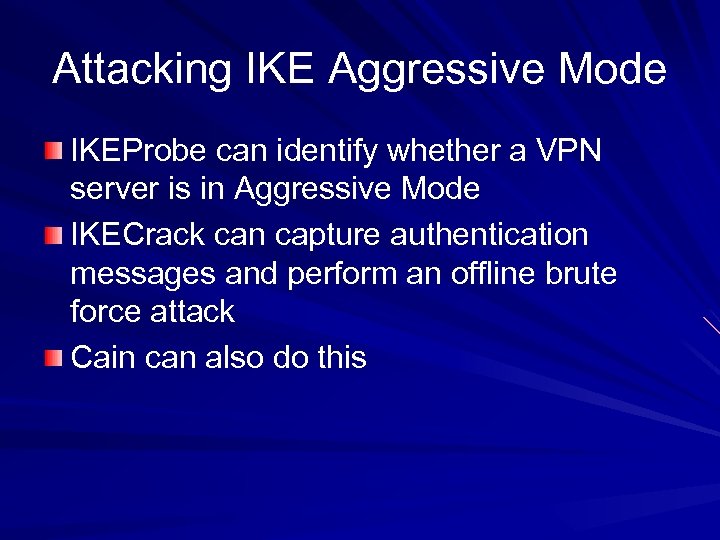 Attacking IKE Aggressive Mode

IKEProbe can identify whether a VPN server is in Aggressive Mode

IKECrack can capture authentication messages and perform an offline brute force attack

Cain can also do this